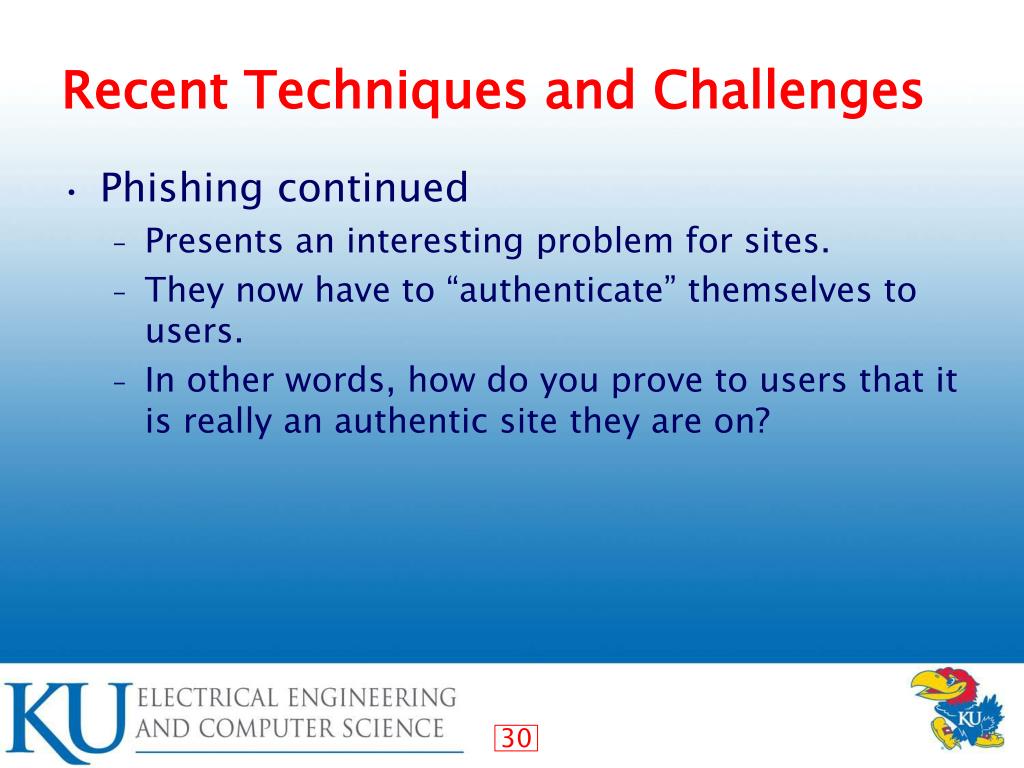 Recent Techniques and Challenges

• Phishing continued
  – Presents an interesting problem for sites.
  – They now have to “authenticate” themselves to users.
  – In other words, how do you prove to users that it is really an authentic site they are on?

KU ELECTRICAL ENGINEERING AND COMPUTER SCIENCE

30

KU